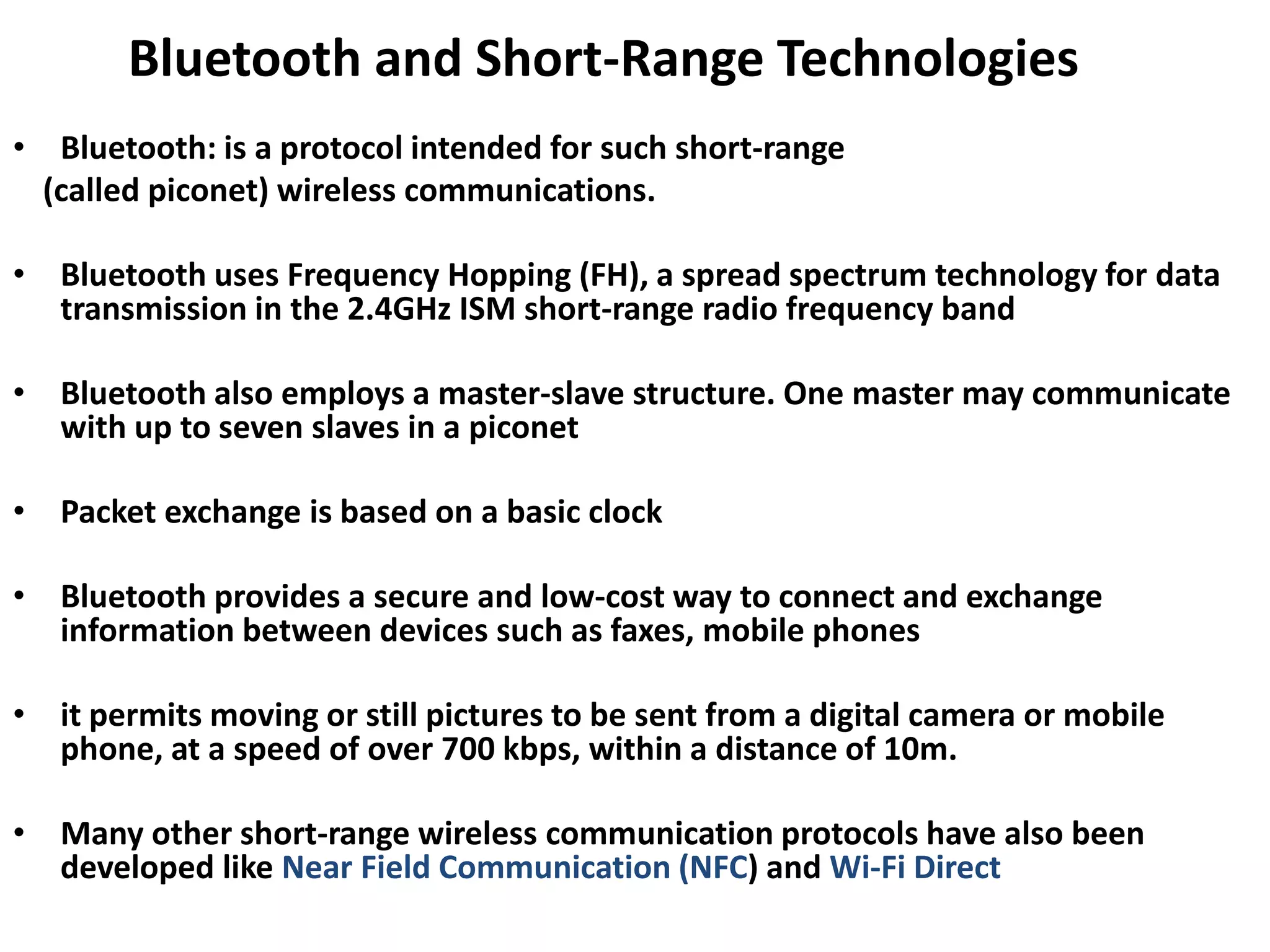 Bluetooth and Short-Range Technologies

• Bluetooth: is a protocol intended for such short-range (called piconet) wireless communications.

• Bluetooth uses Frequency Hopping (FH), a spread spectrum technology for data transmission in the 2.4GHz ISM short-range radio frequency band

• Bluetooth also employs a master-slave structure. One master may communicate with up to seven slaves in a piconet

• Packet exchange is based on a basic clock

• Bluetooth provides a secure and low-cost way to connect and exchange information between devices such as faxes, mobile phones

• it permits moving or still pictures to be sent from a digital camera or mobile phone, at a speed of over 700 kbps, within a distance of 10m.

• Many other short-range wireless communication protocols have also been developed like Near Field Communication (NFC) and Wi-Fi Direct